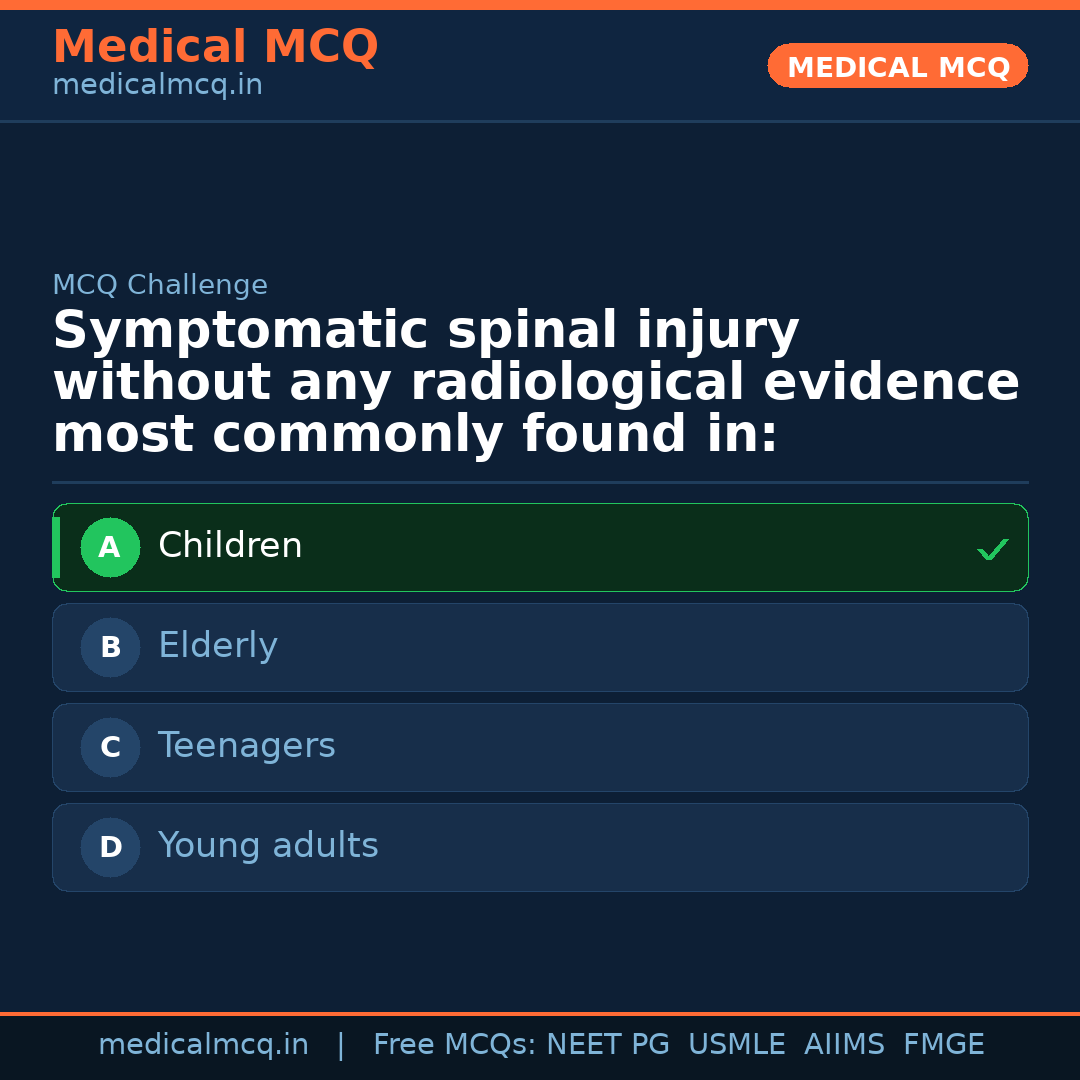 Medical MCQ
medicalmcq.in

MEDICAL MCQ

MCQ Challenge

Symptomatic spinal injury without any radiological evidence most commonly found in:

A Children ✓

B Elderly

C Teenagers

D Young adults

medicalmcq.in | Free MCQs: NEET PG USMLE AIIMS FMGE